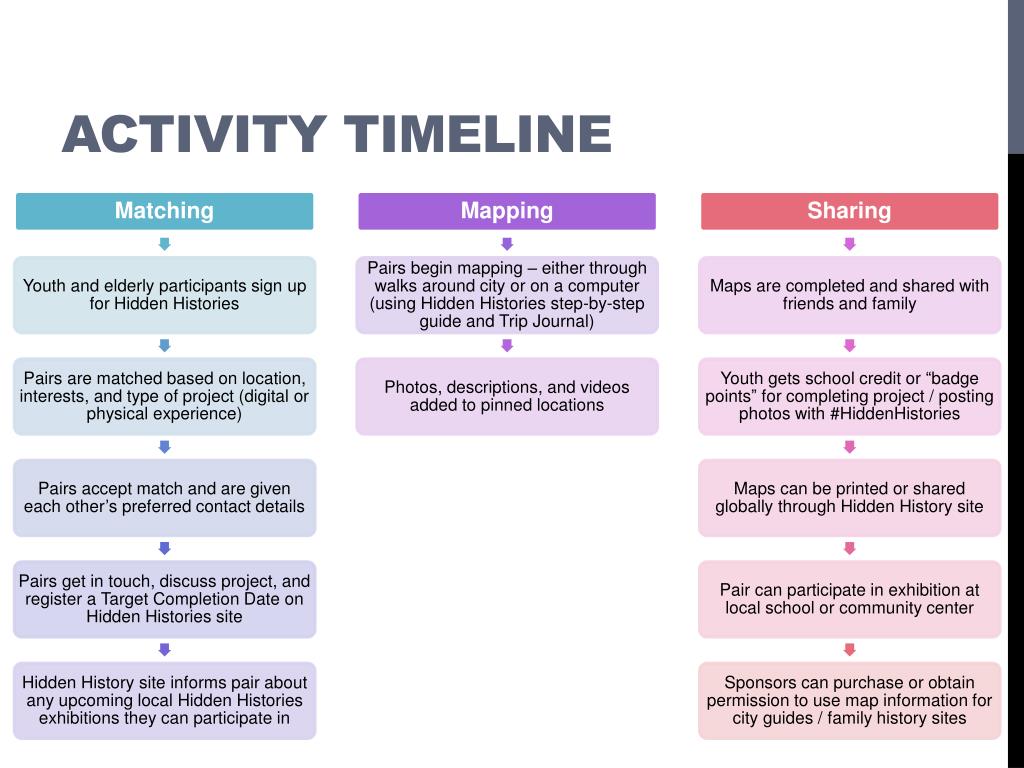 ACTIVITY TIMELINE

Matching

Youth and elderly participants sign up for Hidden Histories

Pairs are matched based on location, interests, and type of project (digital or physical experience)

Pairs accept match and are given each other's preferred contact details

Pairs get in touch, discuss project, and register a Target Completion Date on Hidden Histories site

Hidden History site informs pair about any upcoming local Hidden Histories exhibitions they can participate in

Mapping

Pairs begin mapping – either through walks around city or on a computer (using Hidden Histories step-by-step guide and Trip Journal)

Photos, descriptions, and videos added to pinned locations

Sharing

Maps are completed and shared with friends and family

Youth gets school credit or "badge points" for completing project / posting photos with #HiddenHistories

Maps can be printed or shared globally through Hidden History site

Pair can participate in exhibition at local school or community center

Sponsors can purchase or obtain permission to use map information for city guides / family history sites